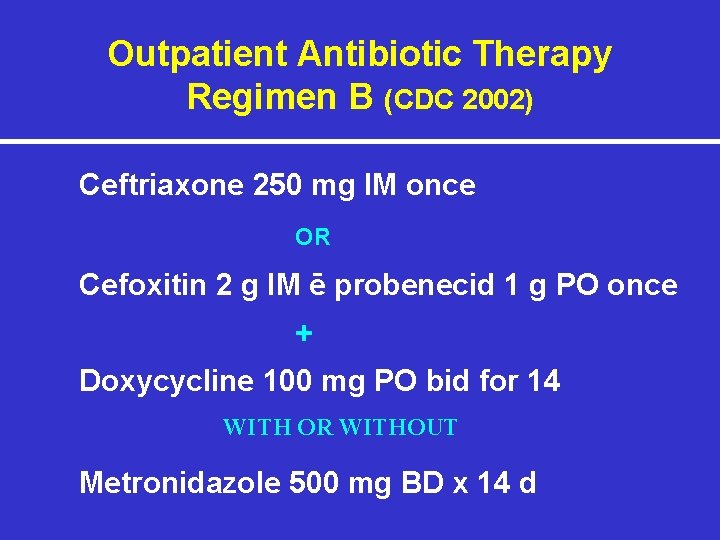 Outpatient Antibiotic Therapy
Regimen B (CDC 2002)

Ceftriaxone 250 mg IM once

OR

Cefoxitin 2 g IM ē probenecid 1 g PO once

+

Doxycycline 100 mg PO bid for 14

WITH OR WITHOUT

Metronidazole 500 mg BD x 14 d